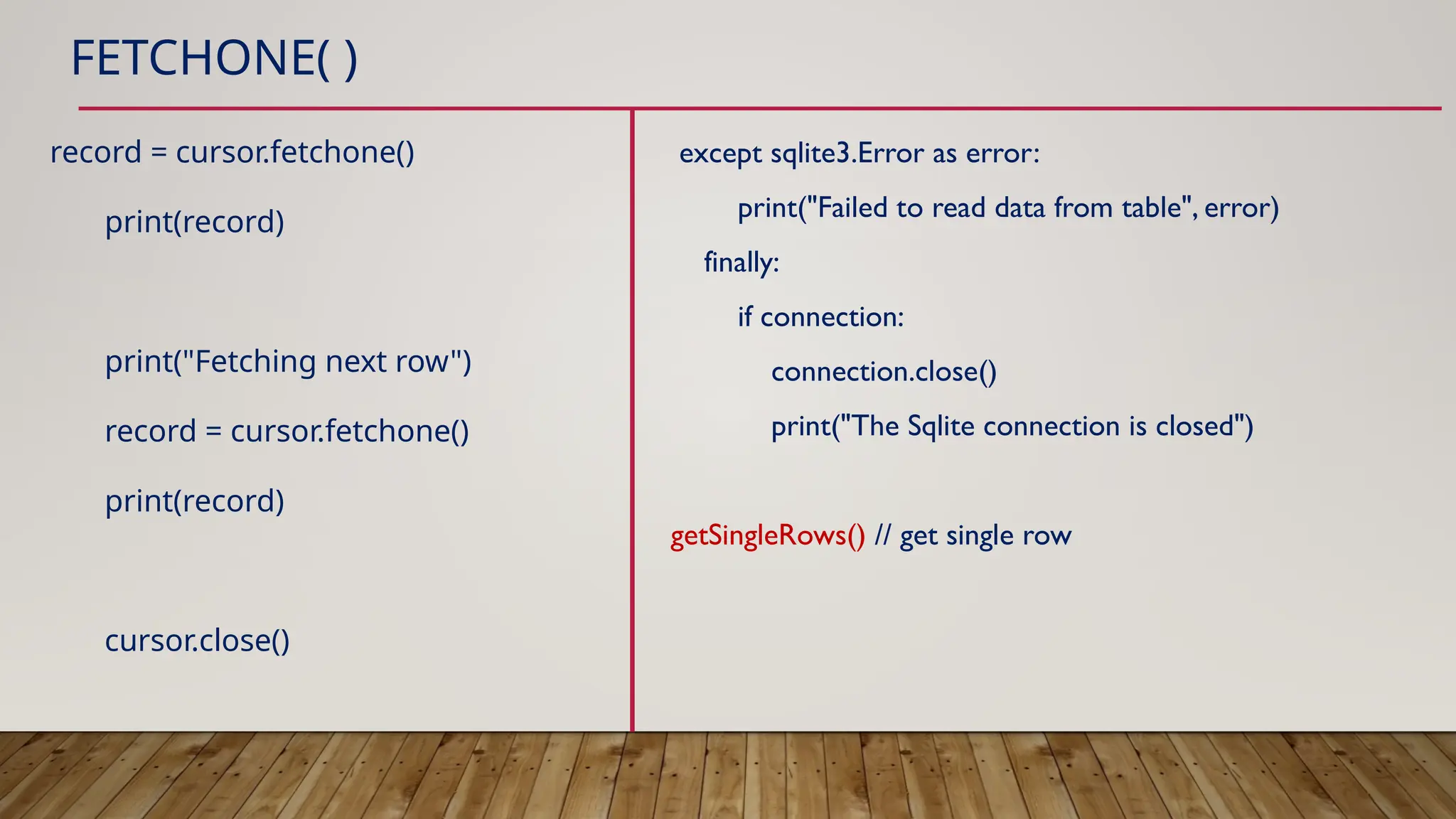 FETCHONE( )

record = cursor.fetchone()

print(record)

print("Fetching next row")

record = cursor.fetchone()

print(record)

cursor.close()

except sqlite3.Error as error:

print("Failed to read data from table", error)

finally:

if connection:

connection.close()

print("The Sqlite connection is closed")

getSingleRows() // get single row